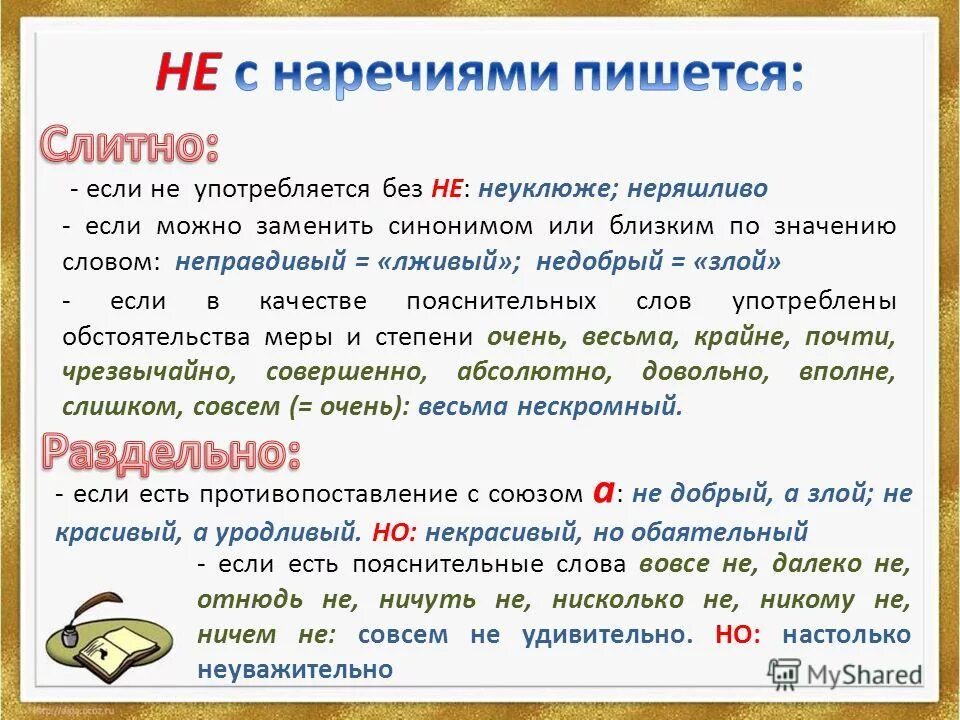 НЕ с наречиями пишется:

Слитно:

- если не употребляется без НЕ: неуклюже; неряшливо

- если можно заменить синонимом или близким по значению словом: неправдивый = «лживый»; недобрый = «злой»

- если в качестве пояснительных слов употреблены обстоятельства меры и степени очень, весьма, крайне, почти, чрезвычайно, совершенно, абсолютно, довольно, вполне, слишком, совсем (= очень): весьма нескромный.

Раздельно:

- если есть противопоставление с союзом а: не добрый, а злой; не красивый, а уродливый. НО: некрасивый, но обаятельный

- если есть пояснительные слова вовсе не, далеко не, отнюдь не, ничуть не, нисколько не, никому не, ничем не: совсем не удивительно. НО: настолько неуважительно

MyShared